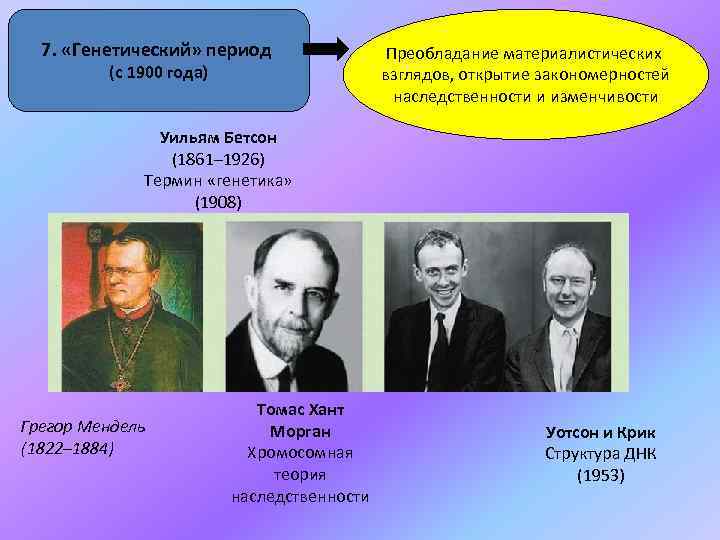 7. «Генетический» период
(с 1900 года)

Преобладание материалистических взглядов, открытие закономерностей наследственности и изменчивости

Уильям Бетсон
(1861–1926)
Термин «генетика»
(1908)

Грегор Мендель
(1822–1884)

Томас Хант
Морган
Хромосомная
теория
наследственности

Уотсон и Крик
Структура ДНК
(1953)